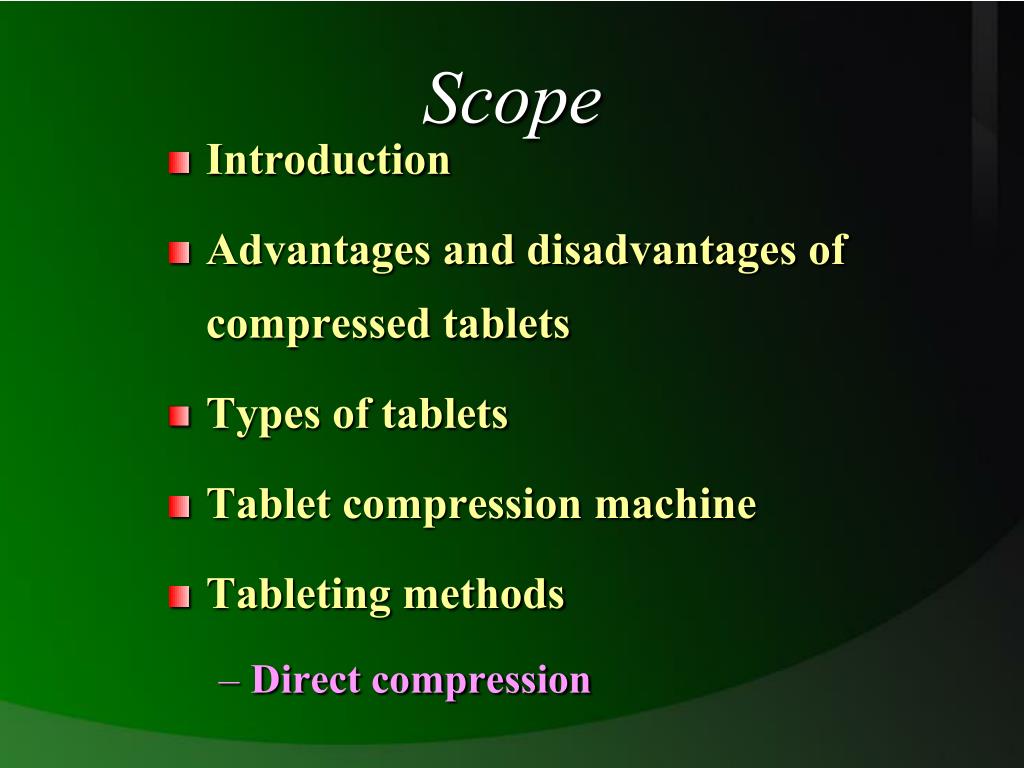 Scope

Introduction

Advantages and disadvantages of compressed tablets

Types of tablets

Tablet compression machine

Tableting methods

– Direct compression